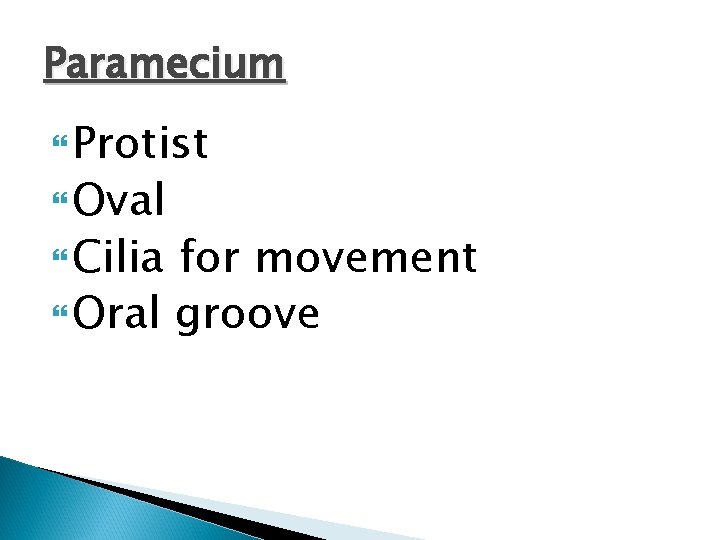 Paramecium

Protist
Oval
Cilia for movement
Oral groove